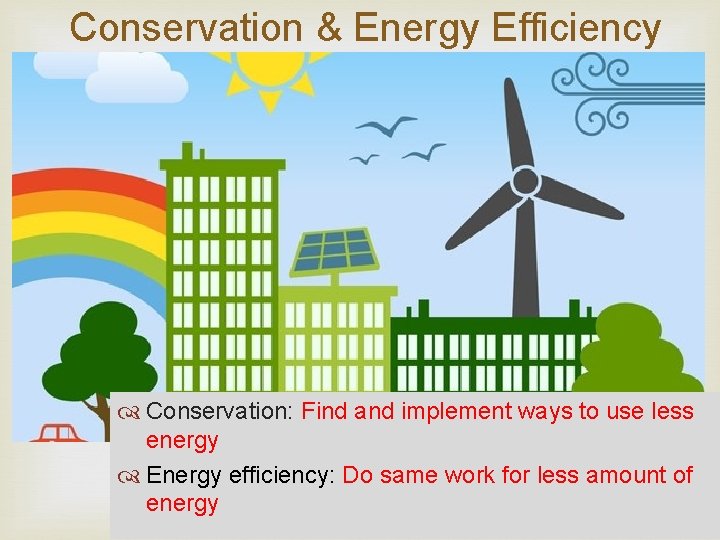 Conservation & Energy Efficiency

Conservation: Find and implement ways to use less energy

Energy efficiency: Do same work for less amount of energy